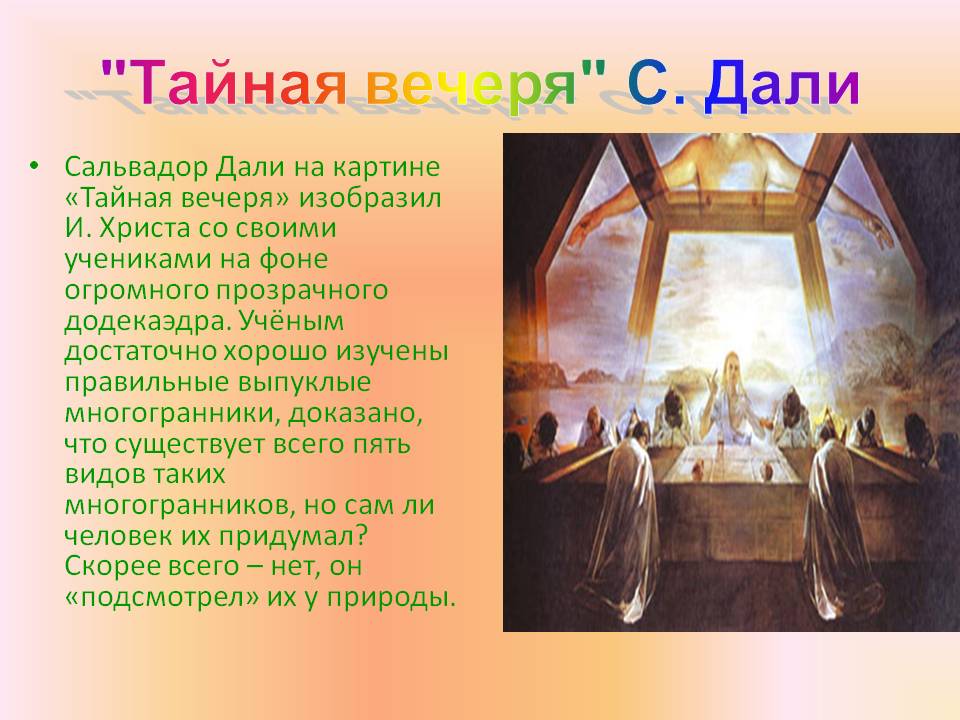 "Тайная вечеря" С. Дали

• Сальвадор Дали на картине «Тайная вечеря» изобразил И. Христа со своими учениками на фоне огромного прозрачного додекаэдра. Учёным достаточно хорошо изучены правильные выпуклые многогранники, доказано, что существует всего пять видов таких многогранников, но сам ли человек их придумал? Скорее всего – нет, он «подсмотрел» их у природы.